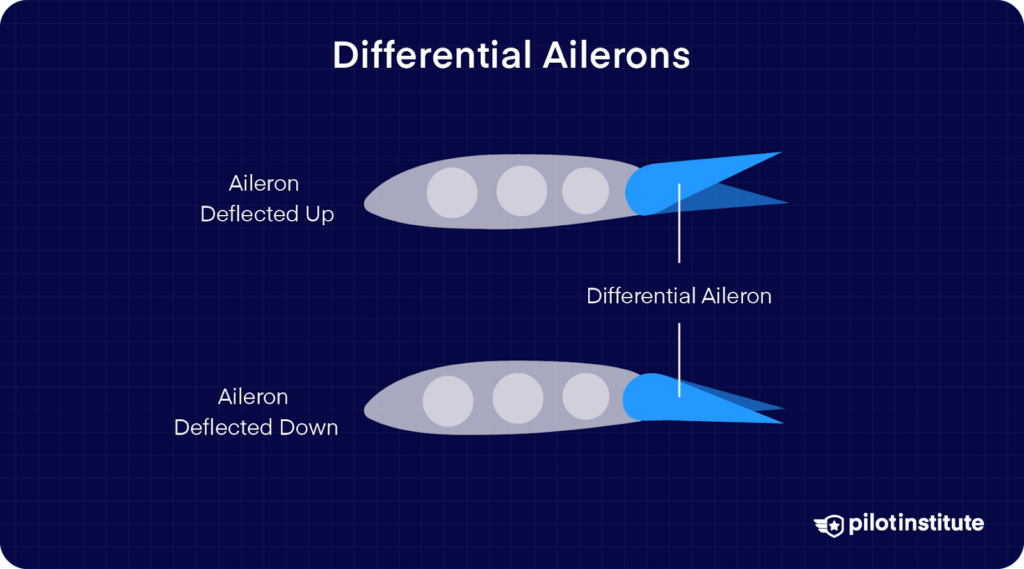 Differential Ailerons

Aileron
Deflected Up

Differential Aileron

Aileron
Deflected Down

pilotinstitute